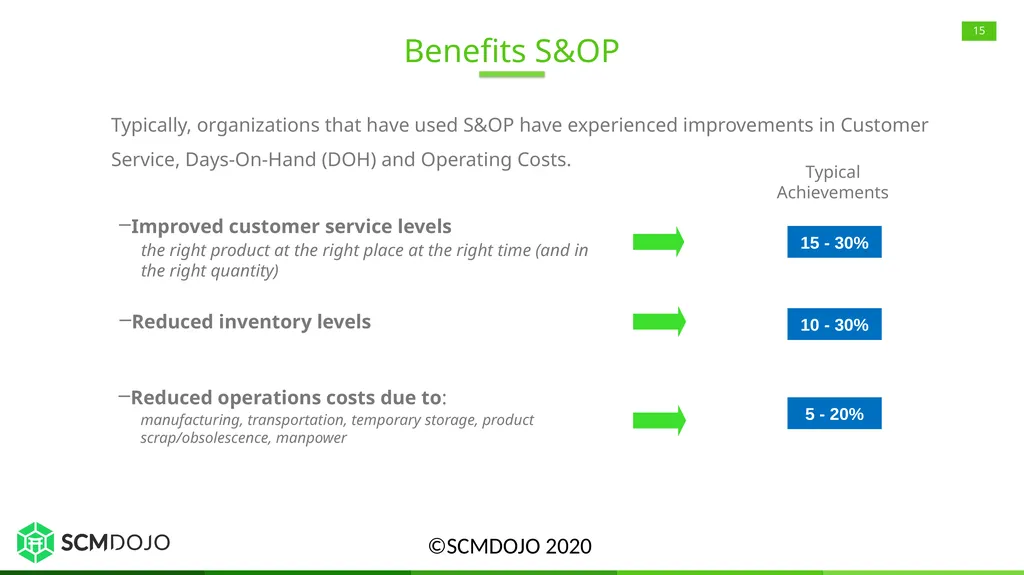 15

Benefits S&OP

Typically, organizations that have used S&OP have experienced improvements in Customer Service, Days-On-Hand (DOH) and Operating Costs.

Typical Achievements

–Improved customer service levels
the right product at the right place at the right time (and in the right quantity)

15 - 30%

–Reduced inventory levels

10 - 30%

–Reduced operations costs due to:
manufacturing, transportation, temporary storage, product scrap/obsolescence, manpower

5 - 20%

SCMDOJO

©SCMDOJO 2020